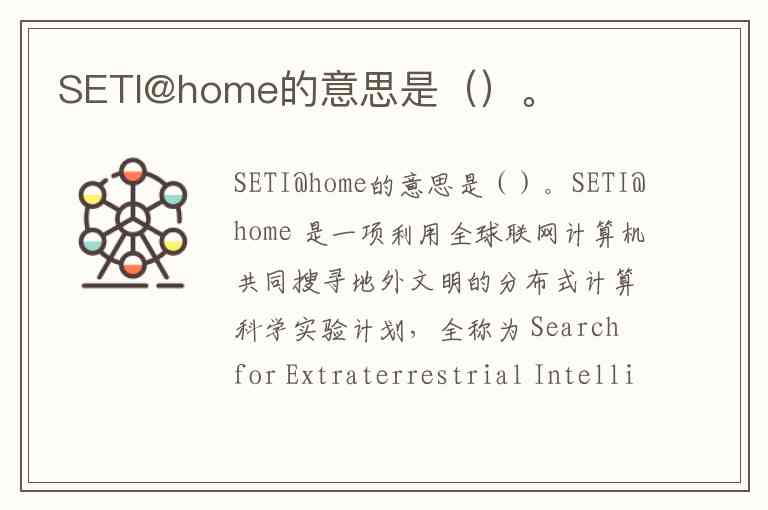 SETI@home的意思是（）。

SETI@home的意思是（）。SETI@home 是一项利用全球联网计算机共同搜寻地外文明的分布式计算科学实验计划，全称为 Search for Extraterrestrial Intelli